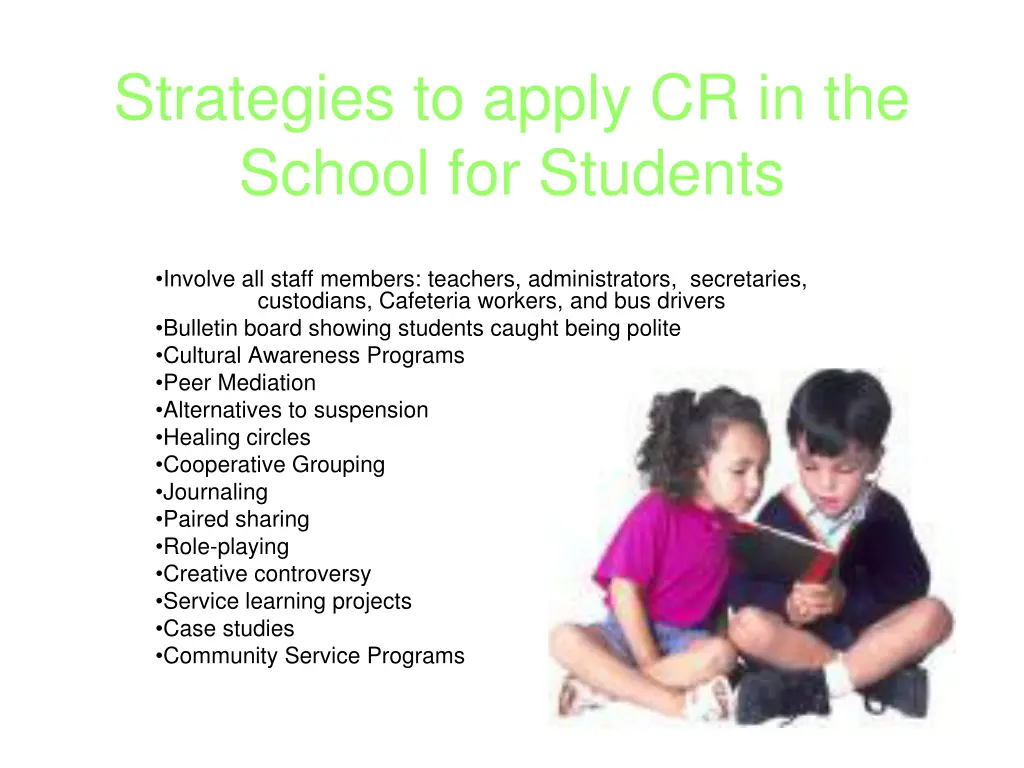 Strategies to apply CR in the School for Students

•Involve all staff members: teachers, administrators, secretaries, custodians, Cafeteria workers, and bus drivers
•Bulletin board showing students caught being polite
•Cultural Awareness Programs
•Peer Mediation
•Alternatives to suspension
•Healing circles
•Cooperative Grouping
•Journaling
•Paired sharing
•Role-playing
•Creative controversy
•Service learning projects
•Case studies
•Community Service Programs